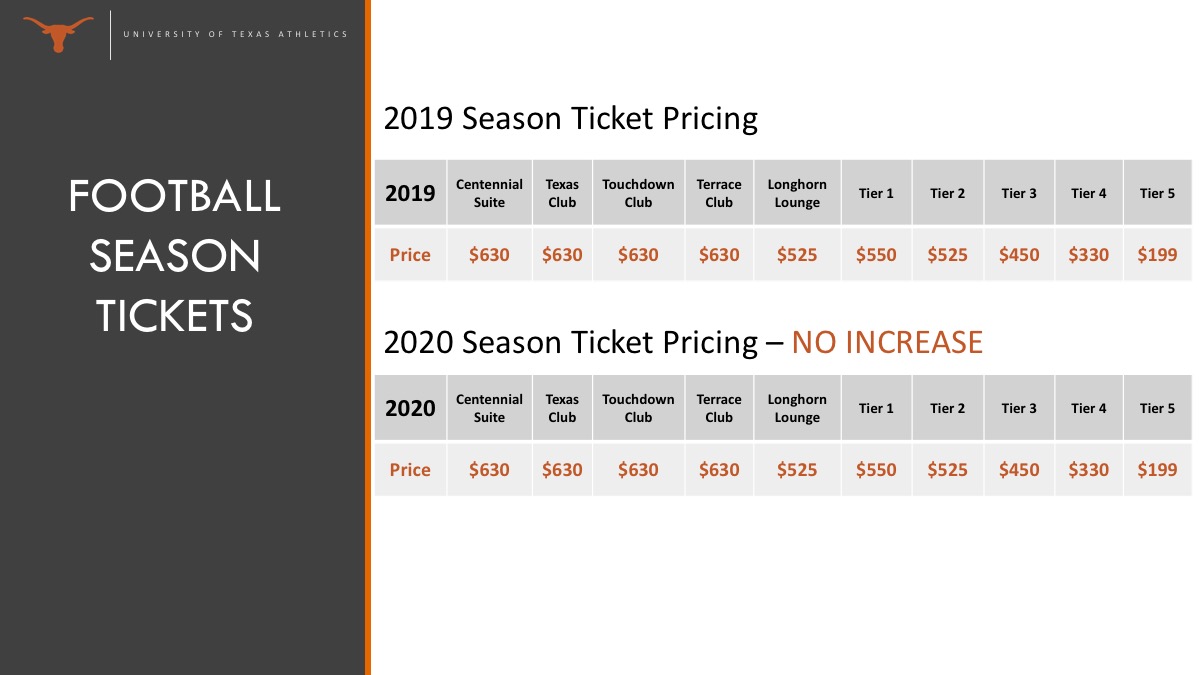 UNIVERSITY OF TEXAS ATHLETICS

FOOTBALL SEASON TICKETS

2019 Season Ticket Pricing

| 2019 | Centennial Suite | Texas Club | Touchdown Club | Terrace Club | Longhorn Lounge | Tier 1 | Tier 2 | Tier 3 | Tier 4 | Tier 5 |
|---|---|---|---|---|---|---|---|---|---|---|
| Price | \$630 | \$630 | \$630 | \$630 | \$525 | \$550 | \$525 | \$450 | \$330 | \$199 |

2020 Season Ticket Pricing – NO INCREASE

| 2020 | Centennial Suite | Texas Club | Touchdown Club | Terrace Club | Longhorn Lounge | Tier 1 | Tier 2 | Tier 3 | Tier 4 | Tier 5 |
|---|---|---|---|---|---|---|---|---|---|---|
| Price | \$630 | \$630 | \$630 | \$630 | \$525 | \$550 | \$525 | \$450 | \$330 | \$199 |